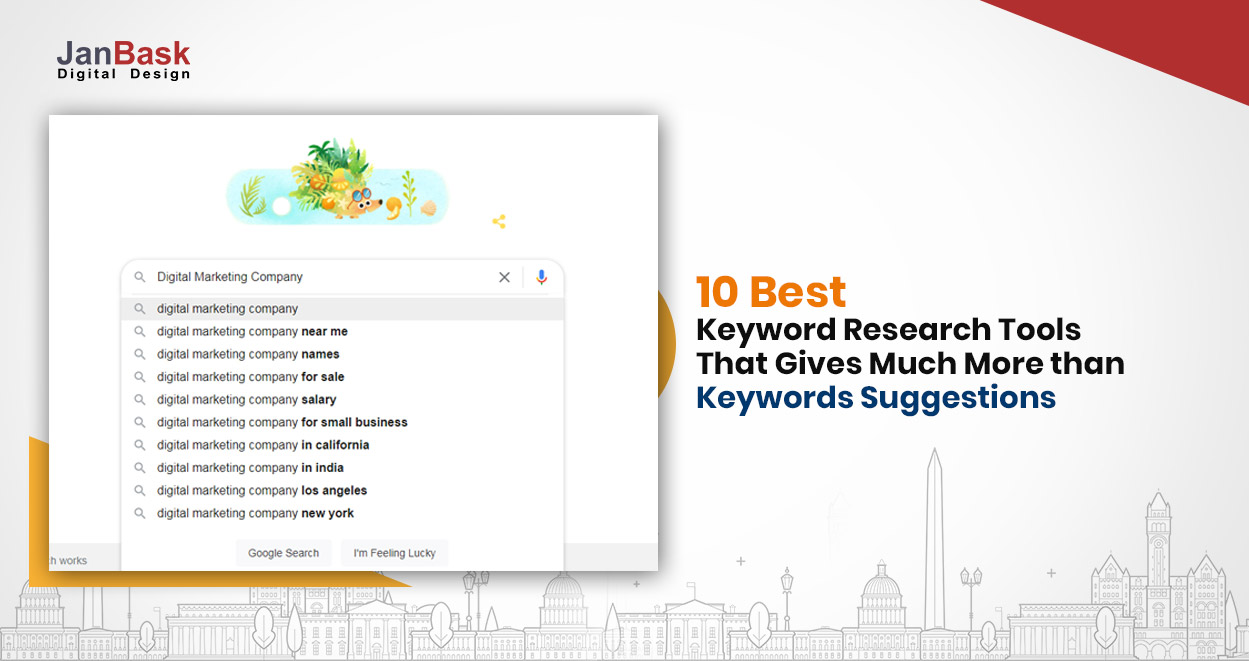 JanBask
Digital Design

Digital Marketing Company

digital marketing company
digital marketing company near me
digital marketing company names
digital marketing company for sale
digital marketing company salary
digital marketing company for small business
digital marketing company in california
digital marketing company in india
digital marketing company los angeles
digital marketing company new york

Google Search
I'm Feeling Lucky

h works

10 Best
Keyword Research Tools That Gives Much More than Keywords Suggestions